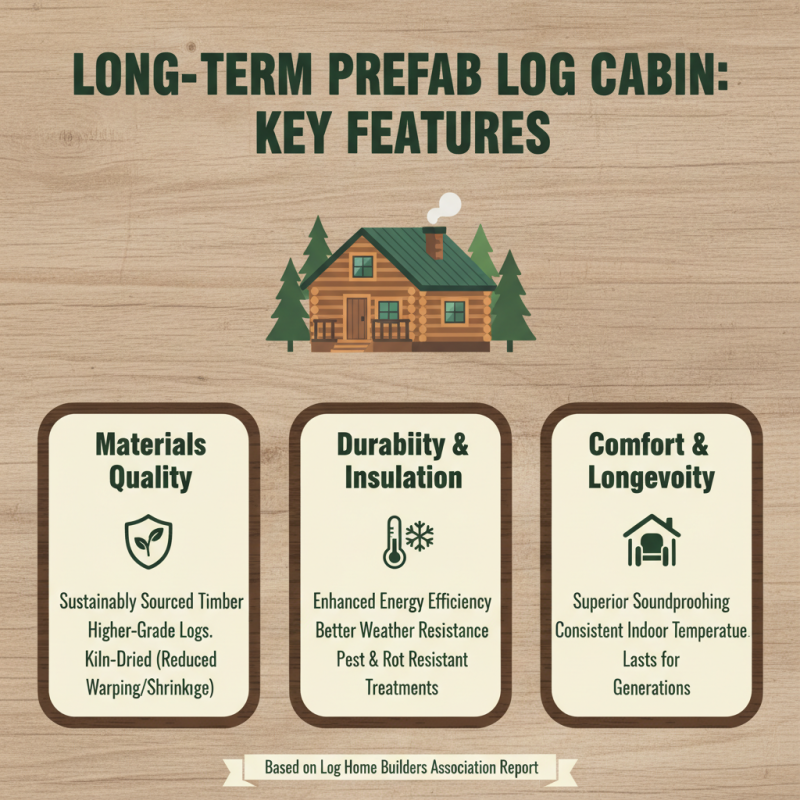 LONG-TERM PREFAB LOG CABIN: KEY FEATURES

Materials Quality

Sustainably Sourced Timber
Higher-Grade Logs.
Kiln-Dried (Reduced Warping/Shrinkıge)

Durabiity & Insulation

Enhanced Energy Efficiency
Better Weather Resistance
Pest & Rot Resistant Treatments

Comfort & Longevoity

Superior Soundproohing
Consistent Indoor Temperatue.
Lasts for Generations

Based on Log Home Builders Association Report